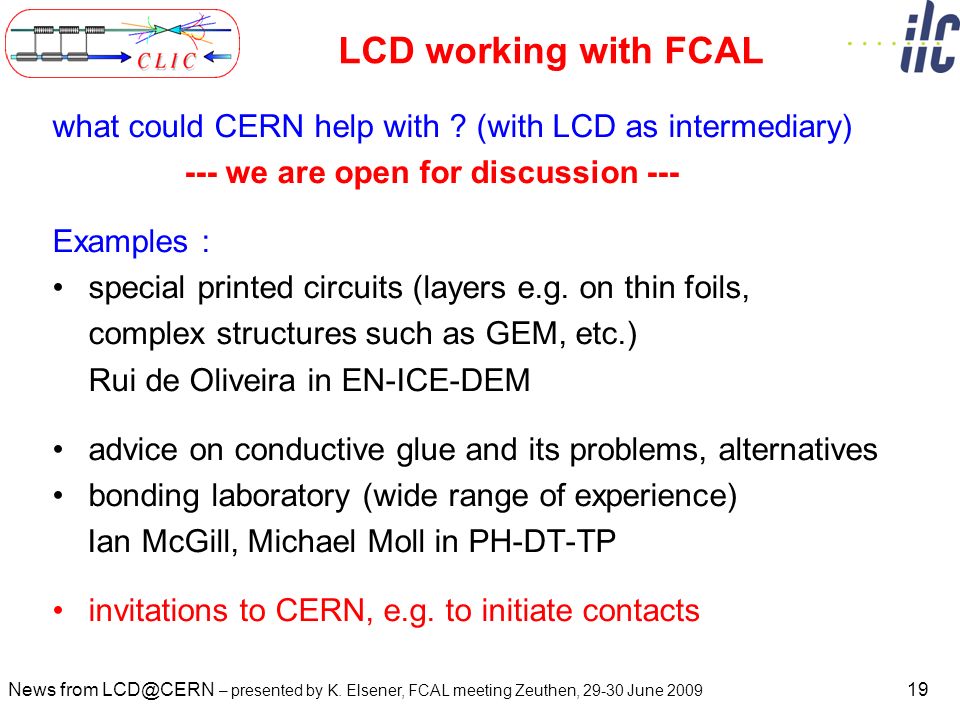 CLIC

LCD working with FCAL

ilc

what could CERN help with ? (with LCD as intermediary)

--- we are open for discussion ---

Examples :

• special printed circuits (layers e.g. on thin foils, complex structures such as GEM, etc.)
Rui de Oliveira in EN-ICE-DEM

• advice on conductive glue and its problems, alternatives
• bonding laboratory (wide range of experience)
Ian McGill, Michael Moll in PH-DT-TP

• invitations to CERN, e.g. to initiate contacts

News from LCD@CERN – presented by K. Elsener, FCAL meeting Zeuthen, 29-30 June 2009

19